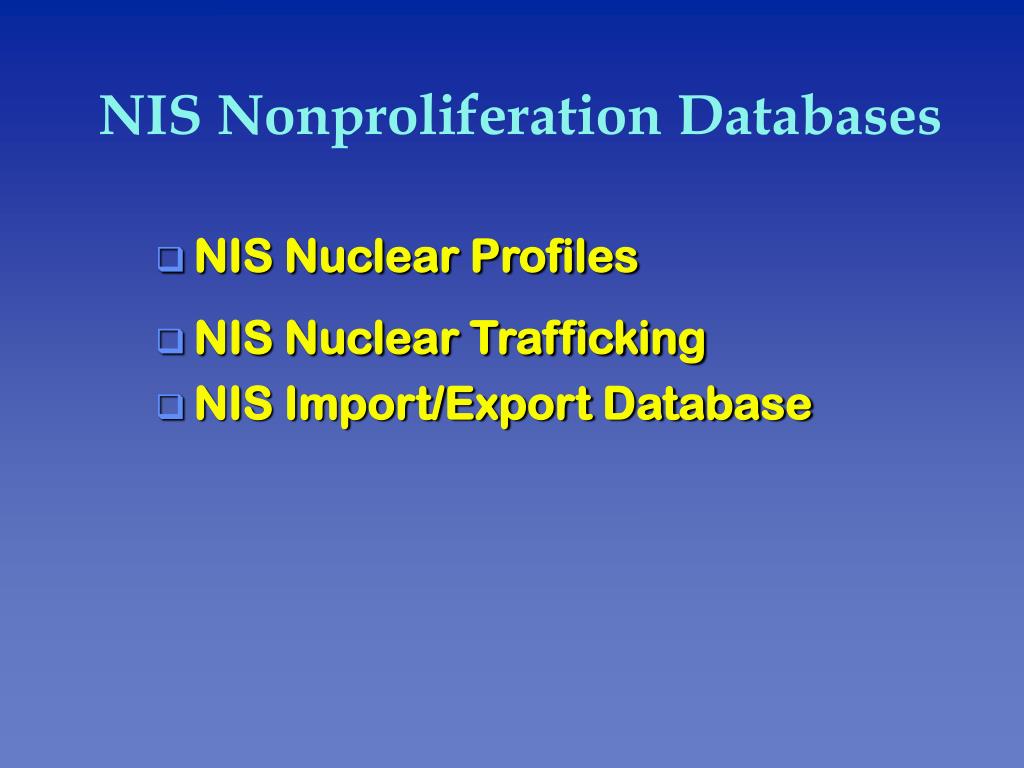 NIS Nonproliferation Databases

❑ NIS Nuclear Profiles
❑ NIS Nuclear Trafficking
❑ NIS Import/Export Database